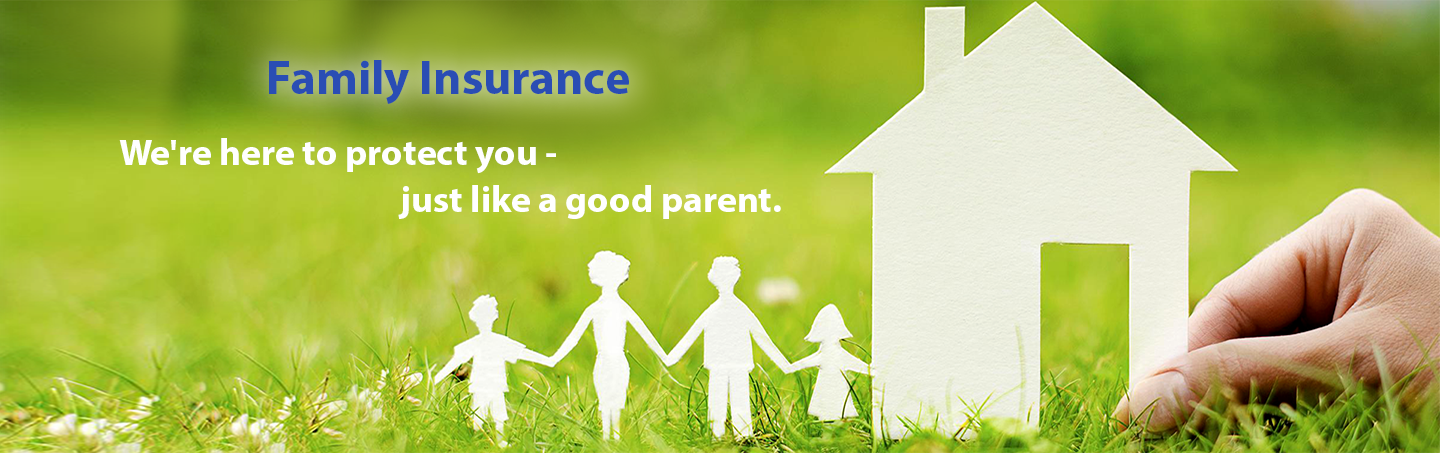 Family Insurance

We're here to protect you -
just like a good parent.